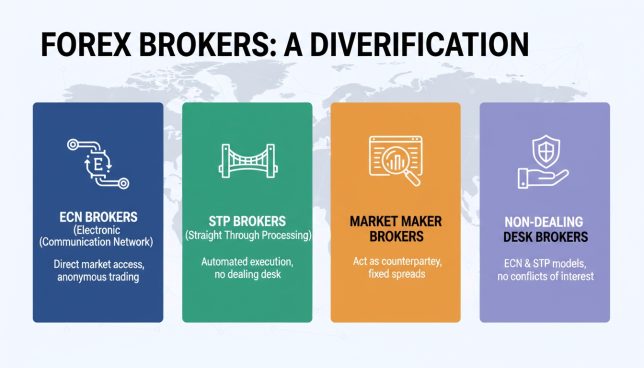 FOREX BROKERS: A DIVERIFICATION

E

ECN BROKERS
(Electronic
(Communication Network)

Direct market access, anonymous trading

STP BROKERS
(Straight Through Processing)

Automated execution, no dealing desk

MARKET MAKER BROKERS

Act as counterpartey, fixed spreads

NON-DEALING DESK BROKERS

ECN & STP models, no conflicts of interest